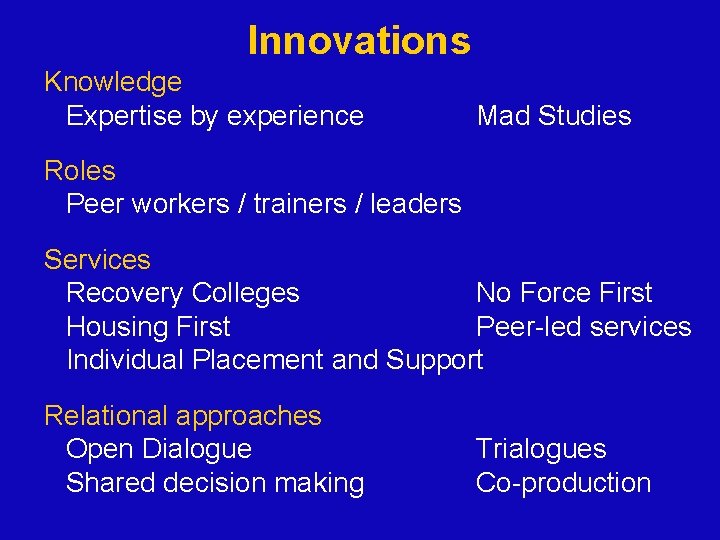 Innovations

Knowledge
Expertise by experience
Mad Studies

Roles
Peer workers / trainers / leaders

Services
Recovery Colleges
No Force First
Housing First
Peer-led services
Individual Placement and Support

Relational approaches
Open Dialogue
Trialogues
Shared decision making
Co-production